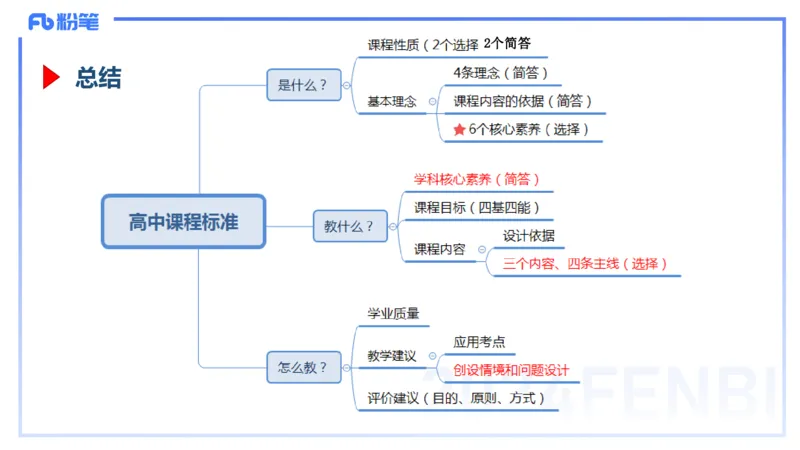 Fb 粉笔

总结

高中课程标准

是什么？
课程性质（2个选择 2个简答
基本理念
4条理念（简答）
课程内容的依据（简答）
6个核心素养（选择）

教什么？
学科核心素养（简答）
课程目标（四基四能）
课程内容
设计依据
三个内容、四条主线（选择）

怎么教？
学业质量
教学建议
应用考点
创设情境和问题设计
评价建议（目的、原则、方式）

FENBI